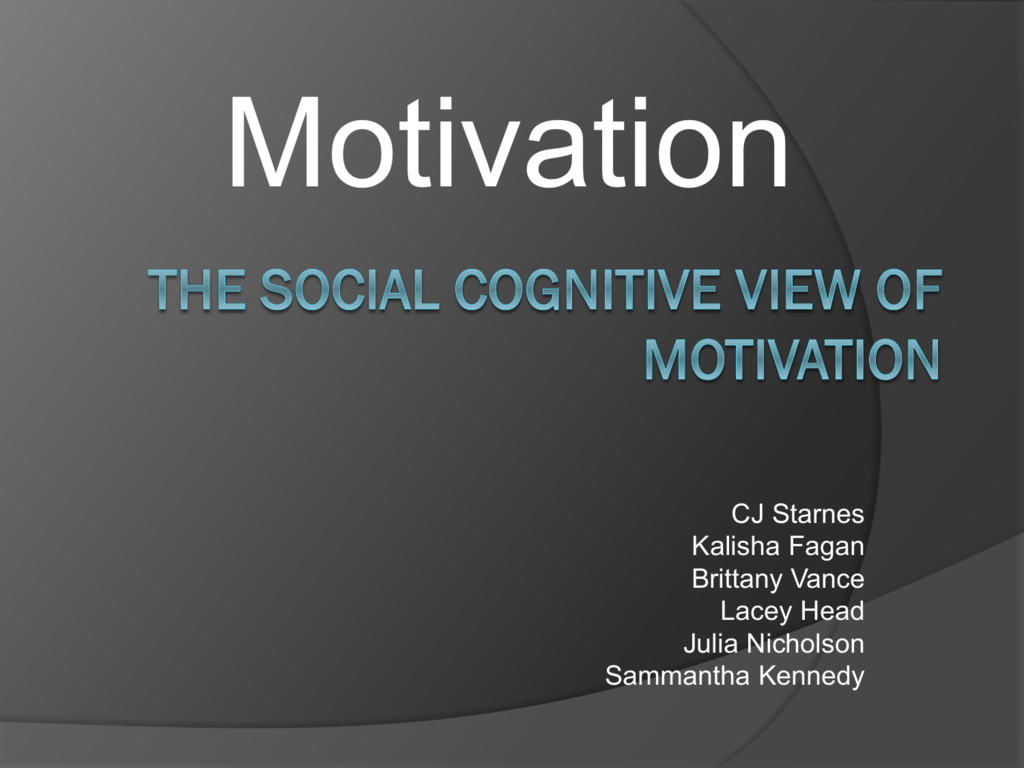 Motivation

THE SOCIAL COGNITIVE VIEW OF MOTIVATION

CJ Starnes
Kalisha Fagan
Brittany Vance
Lacey Head
Julia Nicholson
Sammantha Kennedy